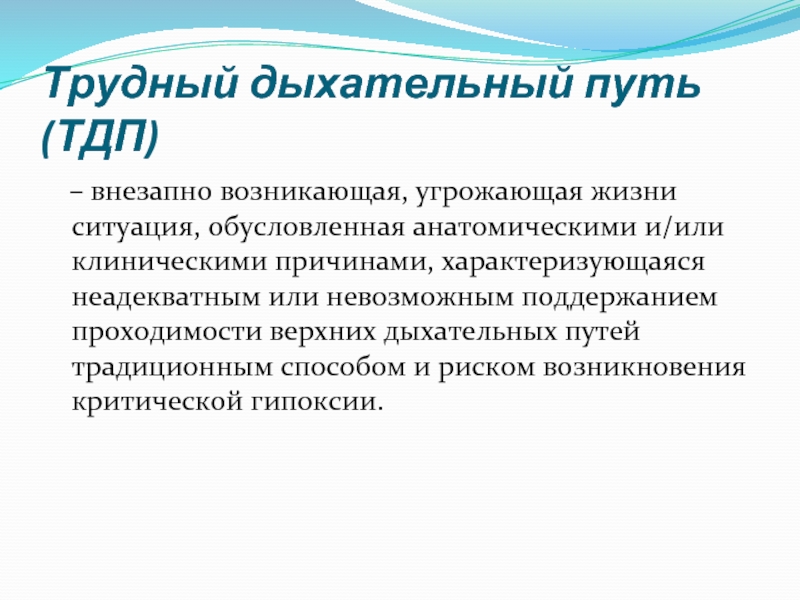 Трудный дыхательный путь (ТДП)

– внезапно возникающая, угрожающая жизни ситуация, обусловленная анатомическими и/или клиническими причинами, характеризующаяся неадекватным или невозможным поддержанием проходимости верхних дыхательных путей традиционным способом и риском возникновения критической гипоксии.